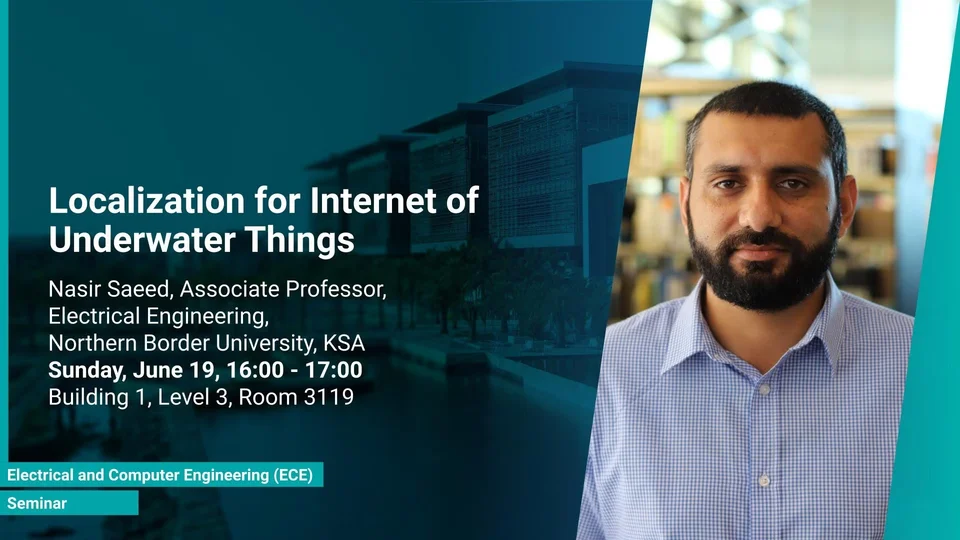 Localization for Internet of Underwater Things

Nasir Saeed, Associate Professor, Electrical Engineering, Northern Border University, KSA
Sunday, June 19, 16:00 - 17:00
Building 1, Level 3, Room 3119

Electrical and Computer Engineering (ECE)
Seminar